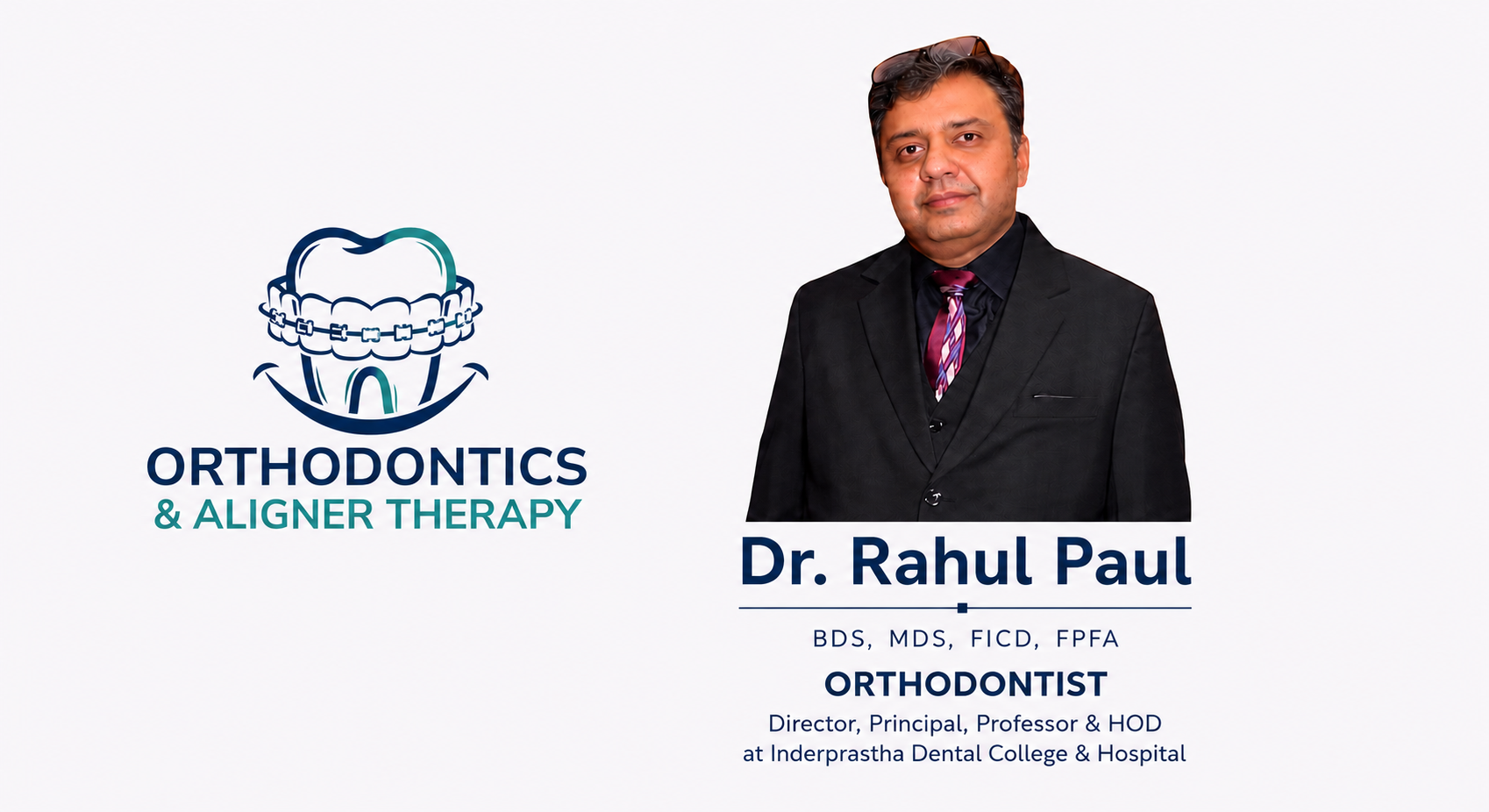 ORTHODONTICS
& ALIGNER THERAPY

Dr. Rahul Paul

BDS, MDS, FICD, FPFA

ORTHODONTIST

Director, Principal, Professor & HOD
at Inderprastha Dental College & Hospital